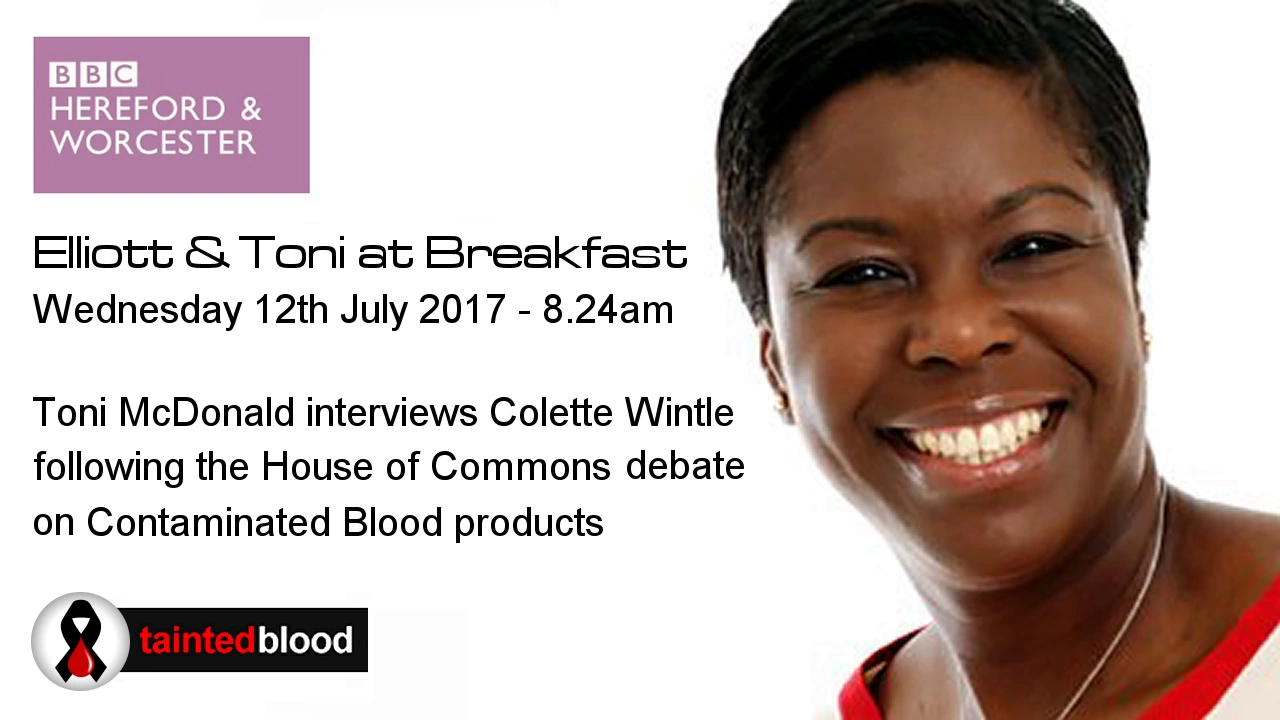 BBC
HEREFORD &
WORCESTER

Elliott & Toni at Breakfast
Wednesday 12th July 2017 - 8.24am

Toni McDonald interviews Colette Wintle following the House of Commons debate on Contaminated Blood products

taintedblood